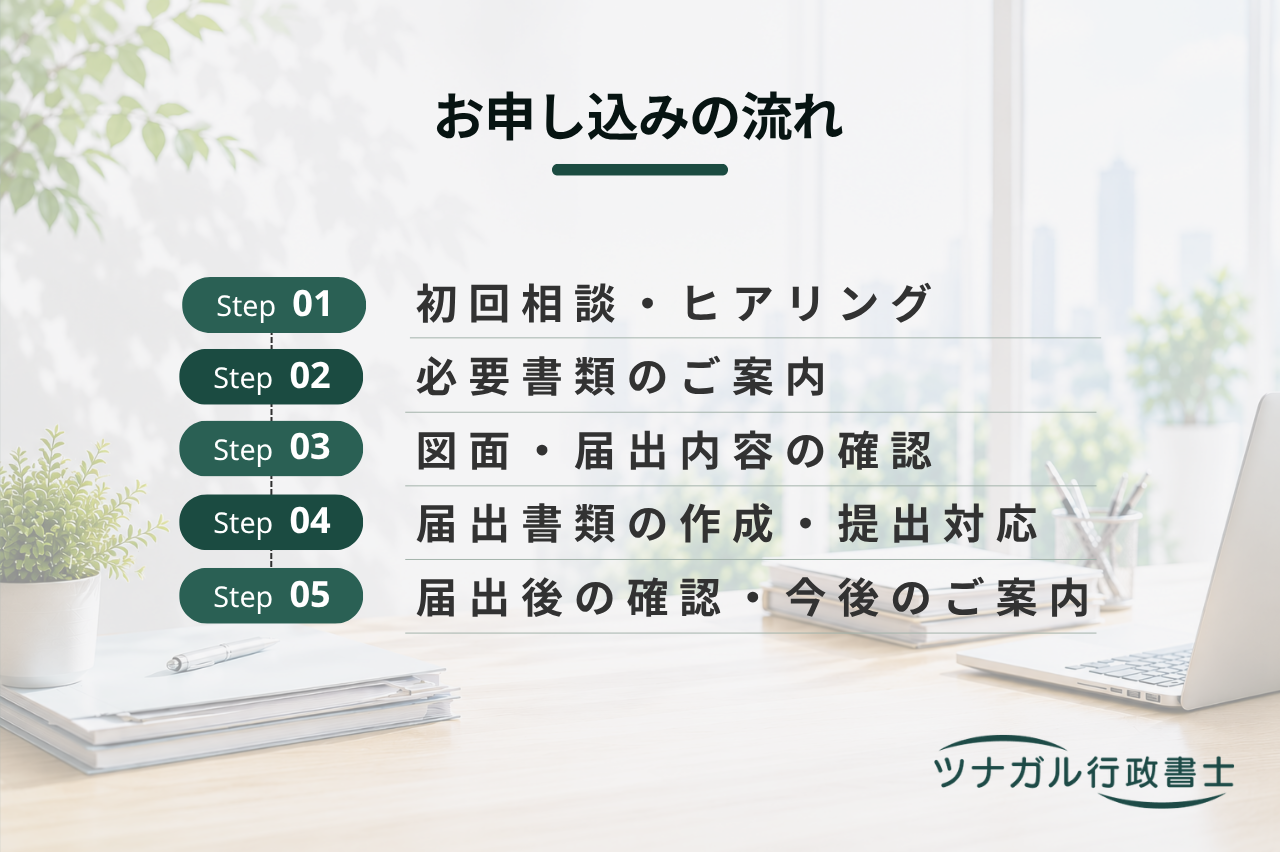 お申し込みの流れ

Step 01 初回相談・ヒアリング

Step 02 必要書類のご案内

Step 03 図面・届出内容の確認

Step 04 届出書類の作成・提出対応

Step 05 届出後の確認・今後のご案内

ツナガル行政書士